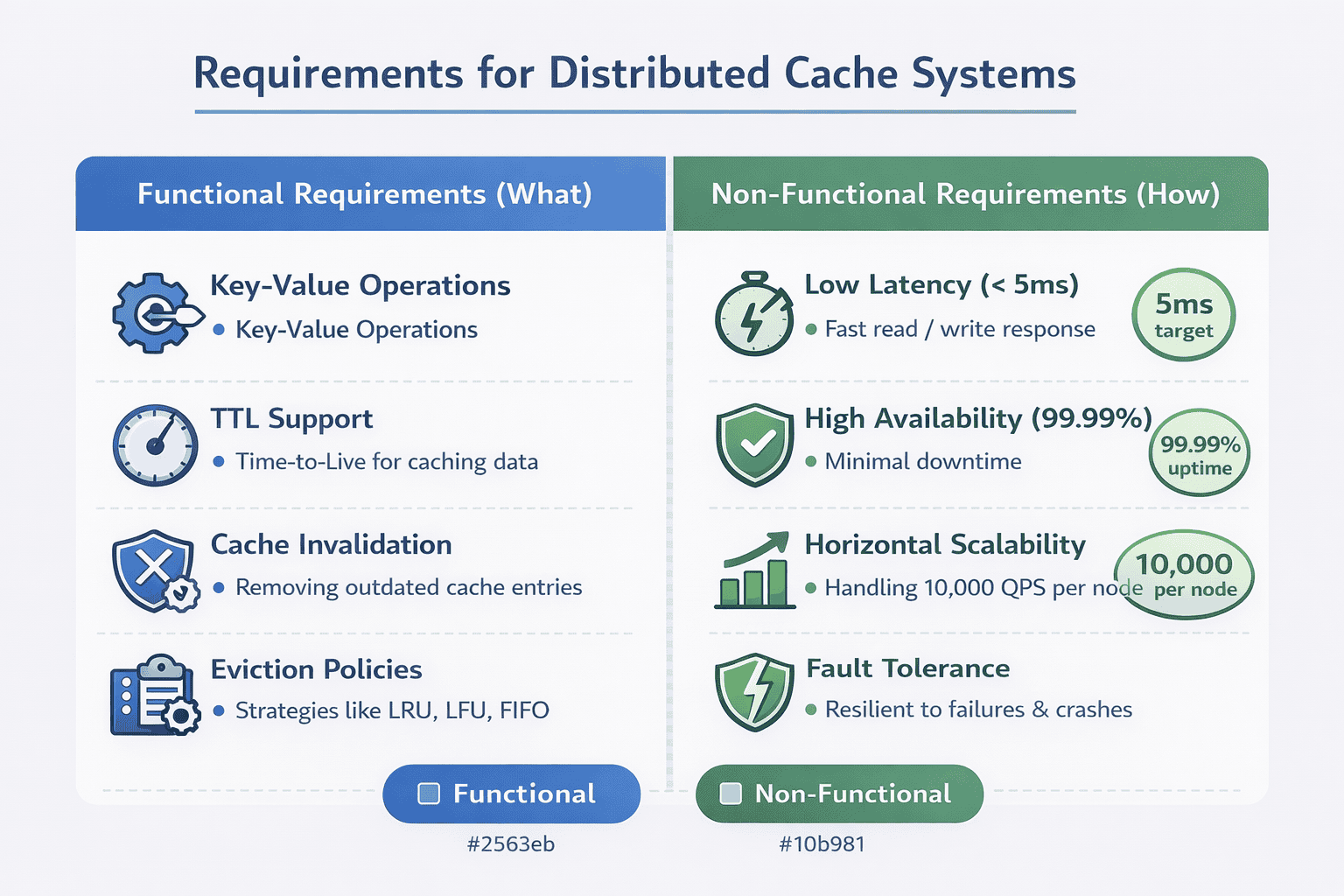 Requirements for Distributed Cache Systems

Functional Requirements (What)

Key-Value Operations
• Key-Value Operations

TTL Support
• Time-to-Live for caching data

Cache Invalidation
• Removing outdated cache entries

Eviction Policies
• Strategies like LRU, LFU, FIFO

Non-Functional Requirements (How)

Low Latency (< 5ms)
• Fast read / write response

5ms target

High Availability (99.99%)
• Minimal downtime

99.99% uptime

Horizontal Scalability
• Handling 10,000 QPS per node

10,000 per node

Fault Tolerance
• Resilient to failures & crashes

Functional
#2563eb

Non-Functional
#10b981